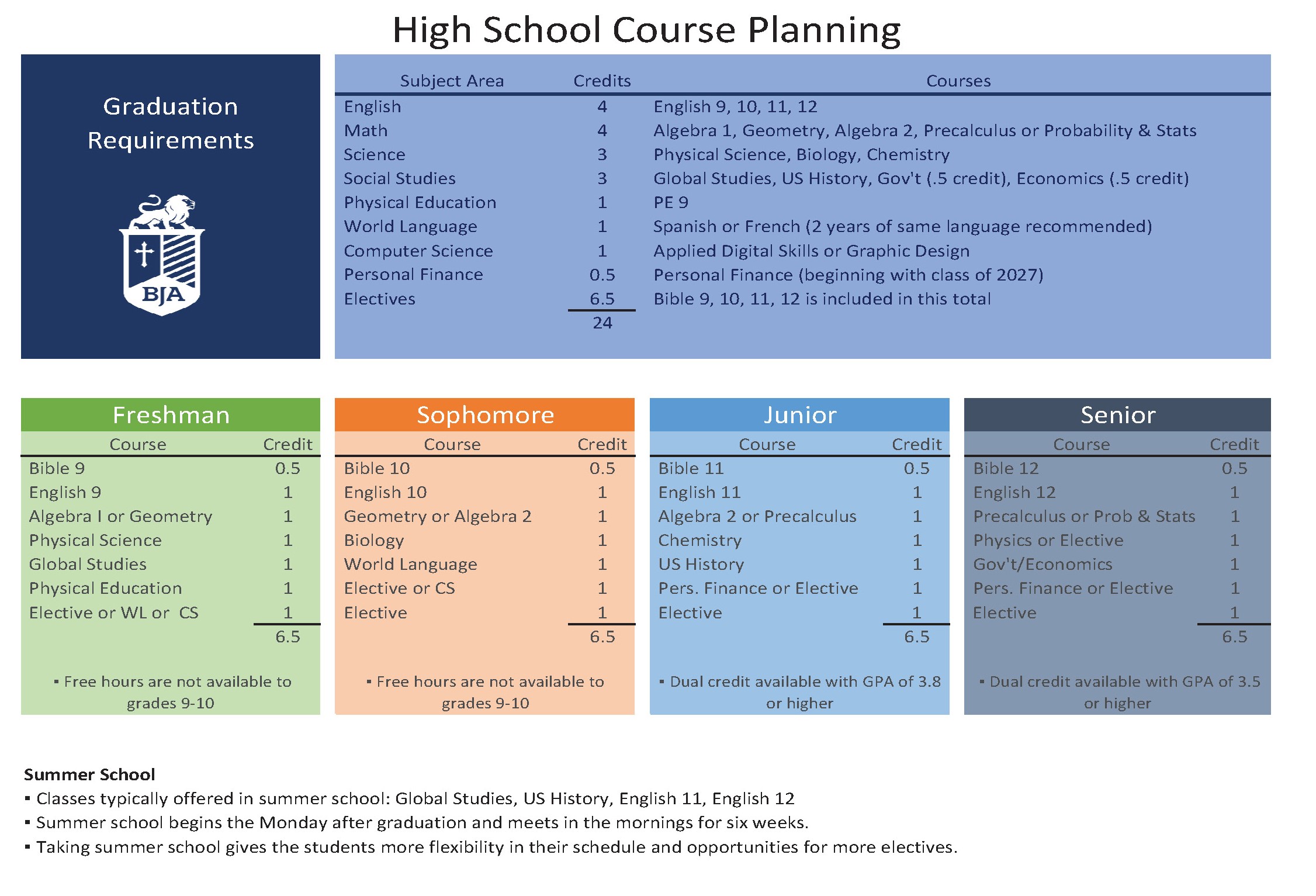 High School Course Planning

Graduation Requirements

BJA

| Subject Area | Credits | Courses |
|---|---|---|
| English | 4 | English 9, 10, 11, 12 |
| Math | 4 | Algebra 1, Geometry, Algebra 2, Precalculus or Probability & Stats |
| Science | 3 | Physical Science, Biology, Chemistry |
| Social Studies | 3 | Global Studies, US History, Gov't (.5 credit), Economics (.5 credit) |
| Physical Education | 1 | PE 9 |
| World Language | 1 | Spanish or French (2 years of same language recommended) |
| Computer Science | 1 | Applied Digital Skills or Graphic Design |
| Personal Finance | 0.5 | Personal Finance (beginning with class of 2027) |
| Electives | 6.5 | Bible 9, 10, 11, 12 is included in this total |
| | 24 | |

Freshman

| Course | Credit |
|---|---|
| Bible 9 | 0.5 |
| English 9 | 1 |
| Algebra I or Geometry | 1 |
| Physical Science | 1 |
| Global Studies | 1 |
| Physical Education | 1 |
| Elective or WL or CS | 1 |
| | 6.5 |

▪ Free hours are not available to grades 9-10

Sophomore

| Course | Credit |
|---|---|
| Bible 10 | 0.5 |
| English 10 | 1 |
| Geometry or Algebra 2 | 1 |
| Biology | 1 |
| World Language | 1 |
| Elective or CS | 1 |
| Elective | 1 |
| | 6.5 |

▪ Free hours are not available to grades 9-10

Junior

| Course | Credit |
|---|---|
| Bible 11 | 0.5 |
| English 11 | 1 |
| Algebra 2 or Precalculus | 1 |
| Chemistry | 1 |
| US History | 1 |
| Pers. Finance or Elective | 1 |
| Elective | 1 |
| | 6.5 |

▪ Dual credit available with GPA of 3.8 or higher

Senior

| Course | Credit |
|---|---|
| Bible 12 | 0.5 |
| English 12 | 1 |
| Precalculus or Prob & Stats | 1 |
| Physics or Elective | 1 |
| Gov't/Economics | 1 |
| Pers. Finance or Elective | 1 |
| Elective | 1 |
| | 6.5 |

▪ Dual credit available with GPA of 3.5 or higher

Summer School
▪ Classes typically offered in summer school: Global Studies, US History, English 11, English 12
▪ Summer school begins the Monday after graduation and meets in the mornings for six weeks.
▪ Taking summer school gives the students more flexibility in their schedule and opportunities for more electives.